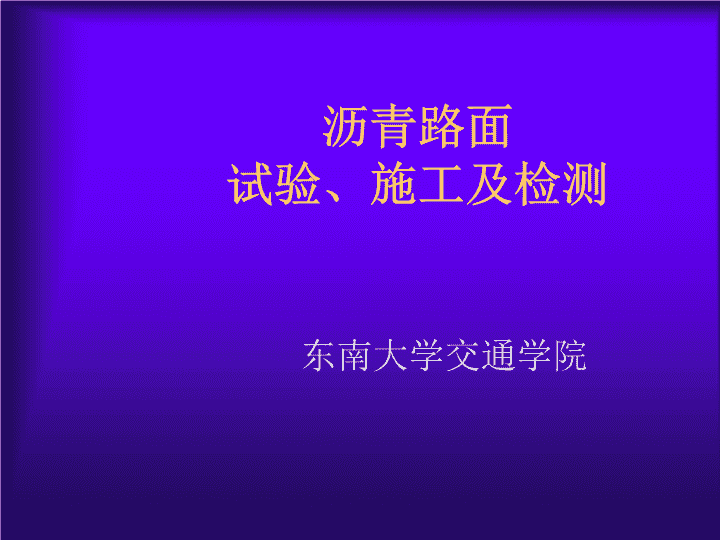 沥青路面
试验、施工及检测

东南大学交通学院